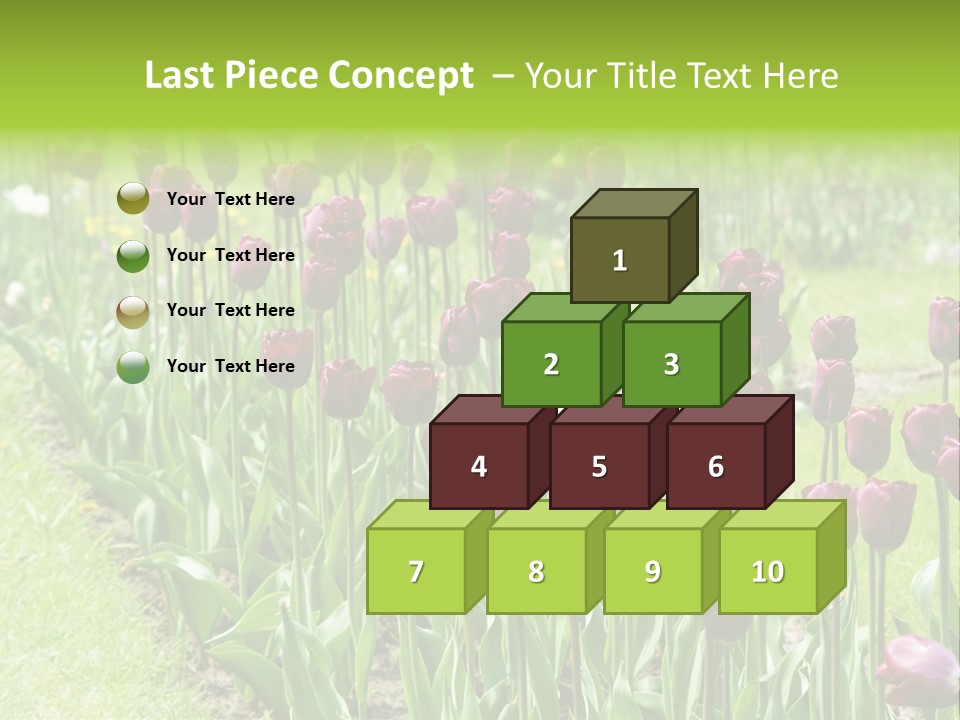 Last Piece Concept – Your Title Text Here

Your Text Here

Your Text Here

Your Text Here

Your Text Here

1

2

3

4

5

6

7

8

9

10